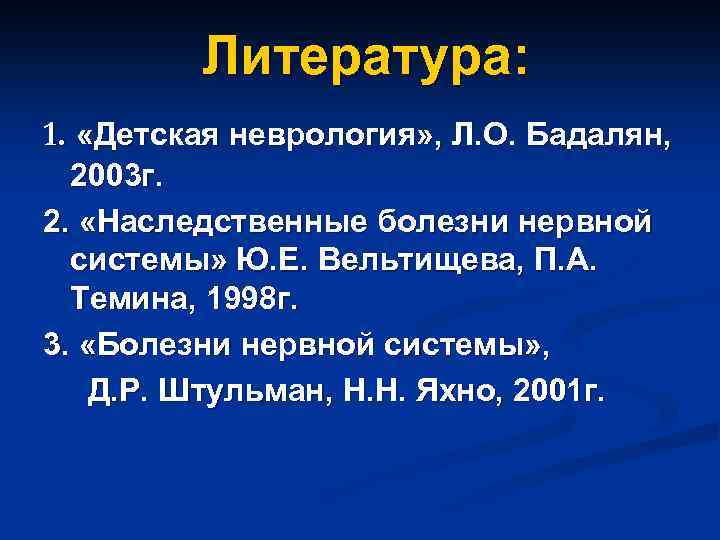 Литература:

1. «Детская неврология», Л.О. Бадалян, 2003г.

2. «Наследственные болезни нервной системы» Ю.Е. Вельтищева, П.А. Темина, 1998г.

3. «Болезни нервной системы»,
Д.Р. Штульман, Н.Н. Яхно, 2001г.